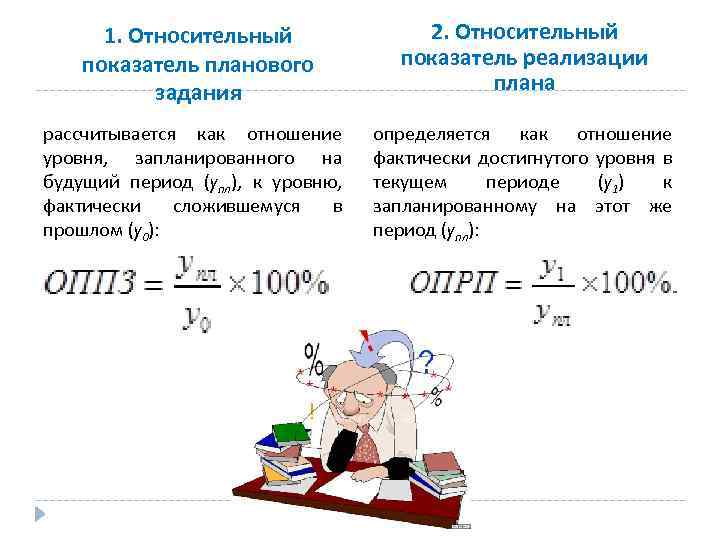 1. Относительный показатель планового задания

рассчитывается как отношение уровня, запланированного на будущий период ($y_{пл}$), к уровню, фактически сложившемуся в прошлом ($y_0$):

$ОППЗ = \frac{y_{пл}}{y_0} \times 100\%$

2. Относительный показатель реализации плана

определяется как отношение фактически достигнутого уровня в текущем периоде ($y_1$) к запланированному на этот же период ($y_{пл}$):

$ОПРП = \frac{y_1}{y_{пл}} \times 100\%.$

%
!
?
%
!